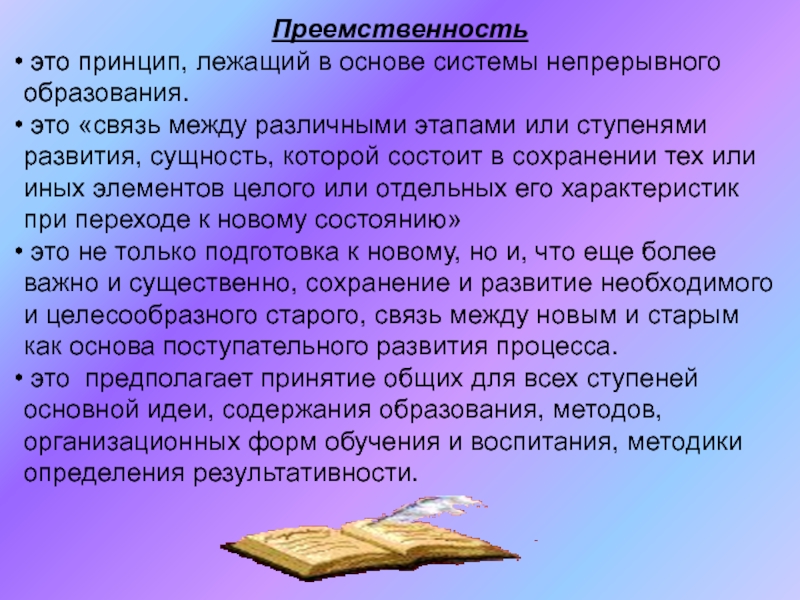 Преемственность

• это принцип, лежащий в основе системы непрерывного образования.

• это «связь между различными этапами или ступенями развития, сущность, которой состоит в сохранении тех или иных элементов целого или отдельных его характеристик при переходе к новому состоянию»

• это не только подготовка к новому, но и, что еще более важно и существенно, сохранение и развитие необходимого и целесообразного старого, связь между новым и старым как основа поступательного развития процесса.

• это  предполагает принятие общих для всех ступеней основной идеи, содержания образования, методов, организационных форм обучения и воспитания, методики определения результативности.